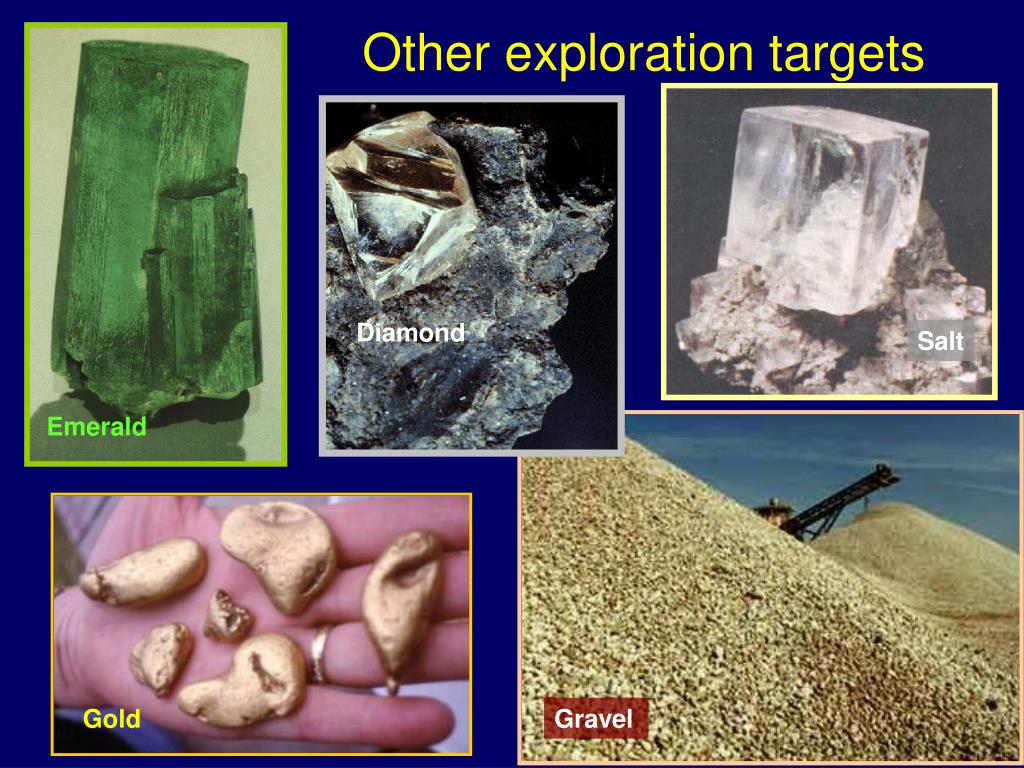 Other exploration targets

Emerald

Diamond

Salt

Gold

Gravel